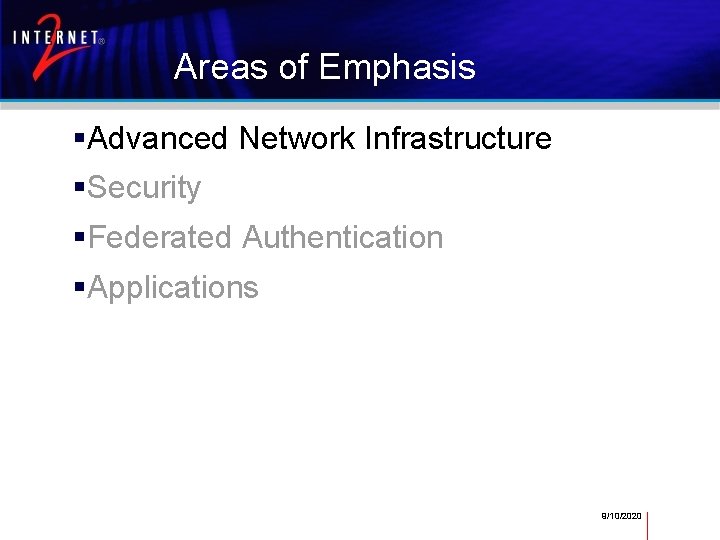 INTERNET® 2

Areas of Emphasis

▪Advanced Network Infrastructure

▪Security

▪Federated Authentication

▪Applications

9/10/2020